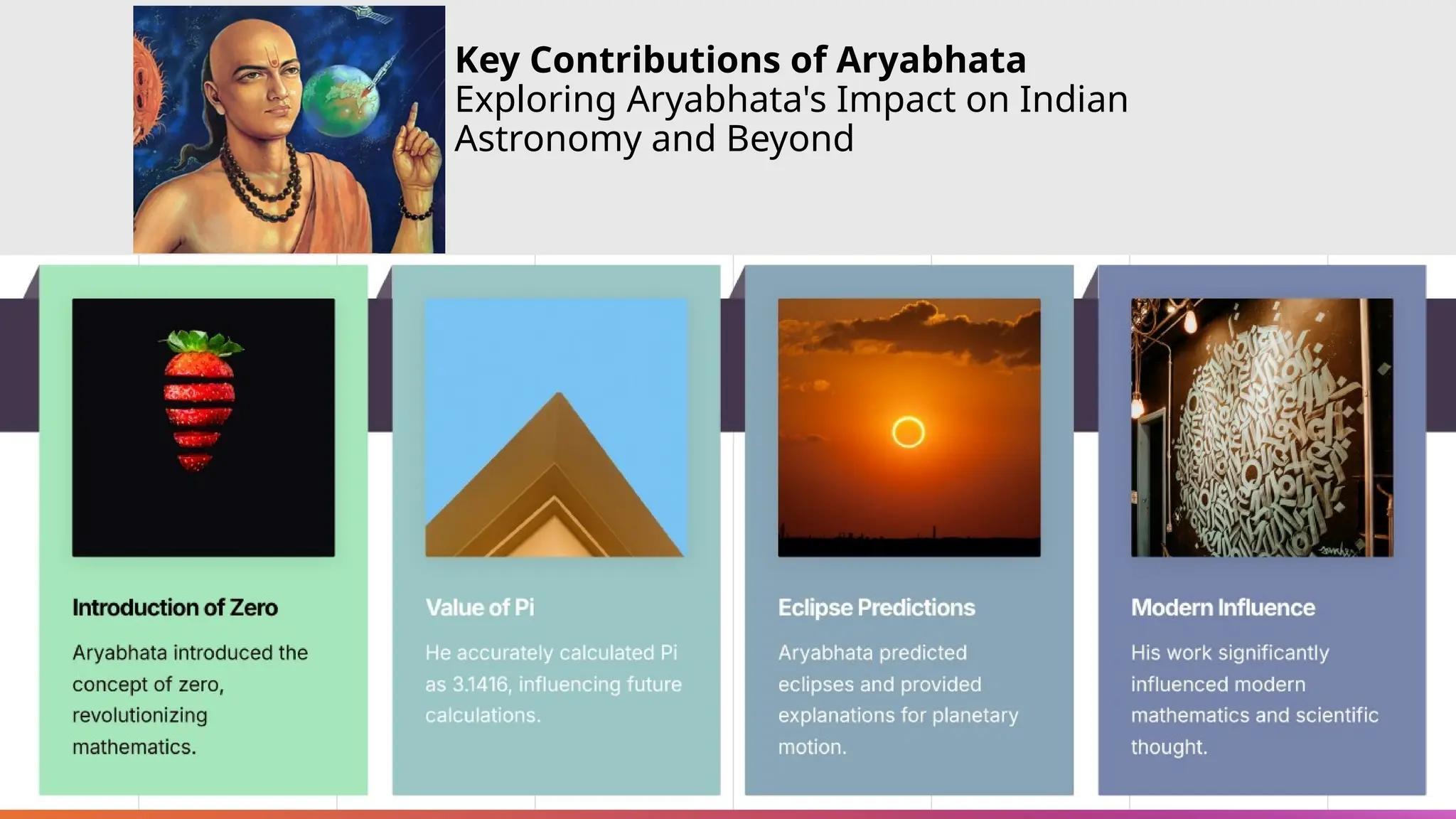 Key Contributions of Aryabhata
Exploring Aryabhata's Impact on Indian Astronomy and Beyond

Introduction of Zero

Aryabhata introduced the concept of zero, revolutionizing mathematics.

Value of Pi

He accurately calculated Pi as 3.1416, influencing future calculations.

Eclipse Predictions

Aryabhata predicted eclipses and provided explanations for planetary motion.

Modern Influence

His work significantly influenced modern mathematics and scientific thought.